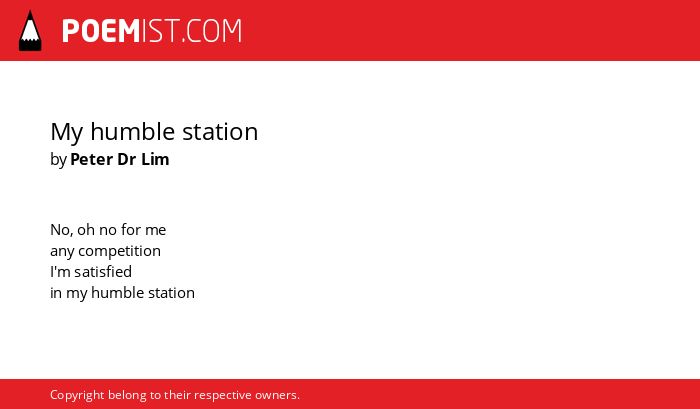 POEMIST.COM

My humble station
by Peter Dr Lim

No, oh no for me
any competition
I'm satisfied
in my humble station

Copyright belong to their respective owners.